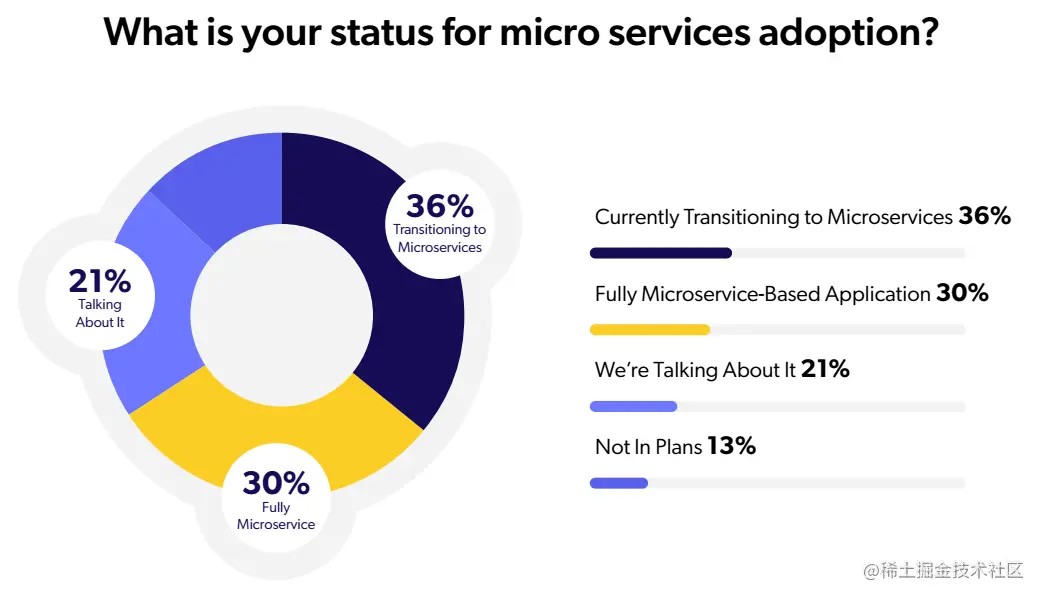 What is your status for micro services adoption?

36%
Transitioning to Microservices

21%
Talking About It

30%
Fully Microservice

Currently Transitioning to Microservices 36%

Fully Microservice-Based Application 30%

We're Talking About It 21%

Not In Plans 13%

@稀土掘金技术社区